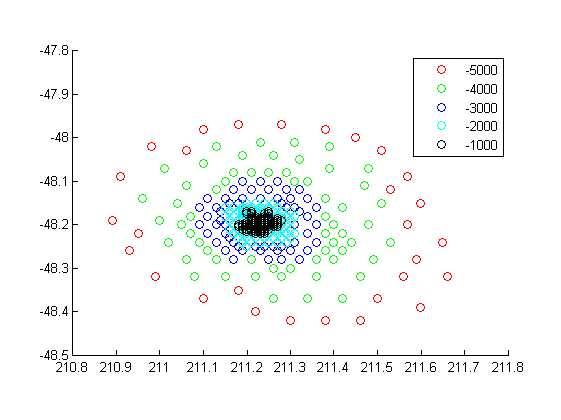 -47.8
-47.9
-48
-48.1
-48.2
-48.3
-48.4
-48.5

210.8 210.9 211 211.1 211.2 211.3 211.4 211.5 211.6 211.7 211.8

-5000
-4000
-3000
-2000
-1000